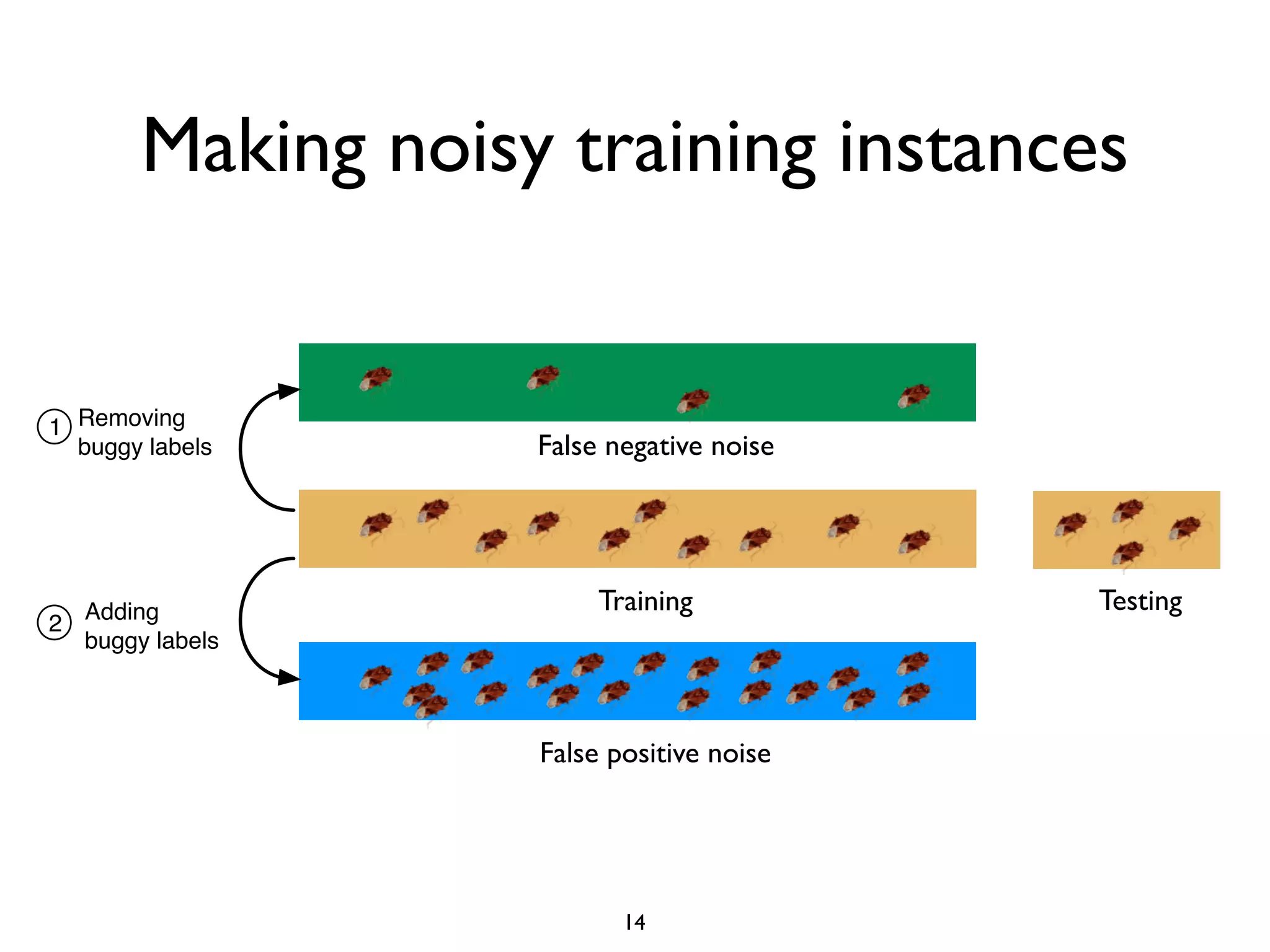 Making noisy training instances

① Removing buggy labels

False negative noise

Training

Testing

② Adding buggy labels

False positive noise

14